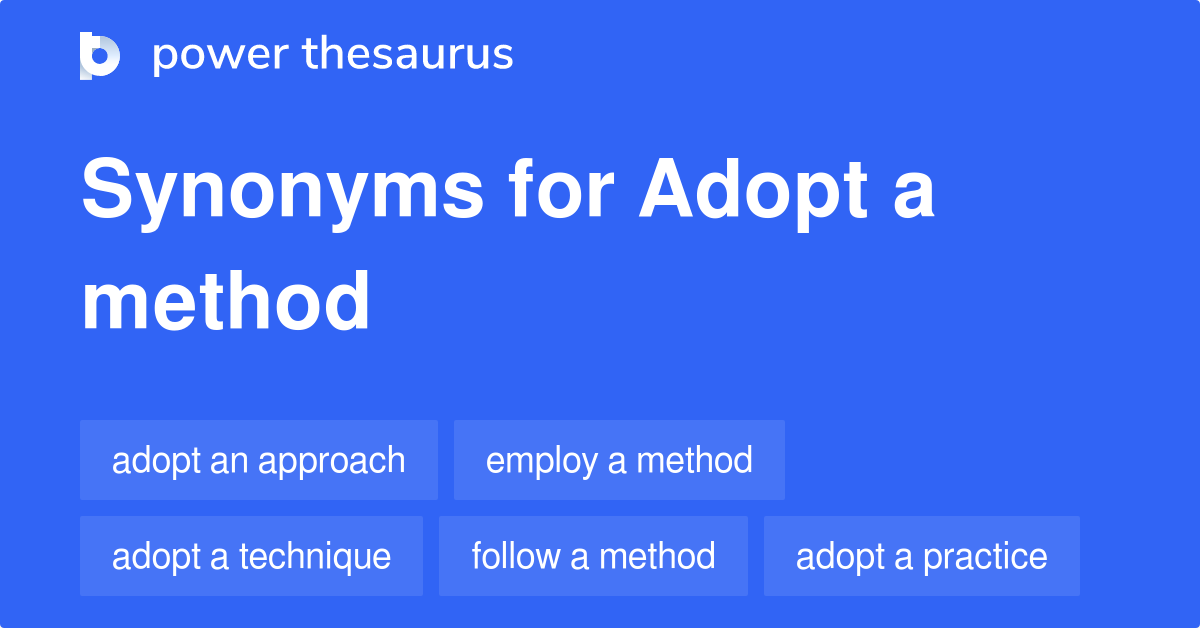 power thesaurus

Synonyms for Adopt a method

adopt an approach

employ a method

adopt a technique

follow a method

adopt a practice